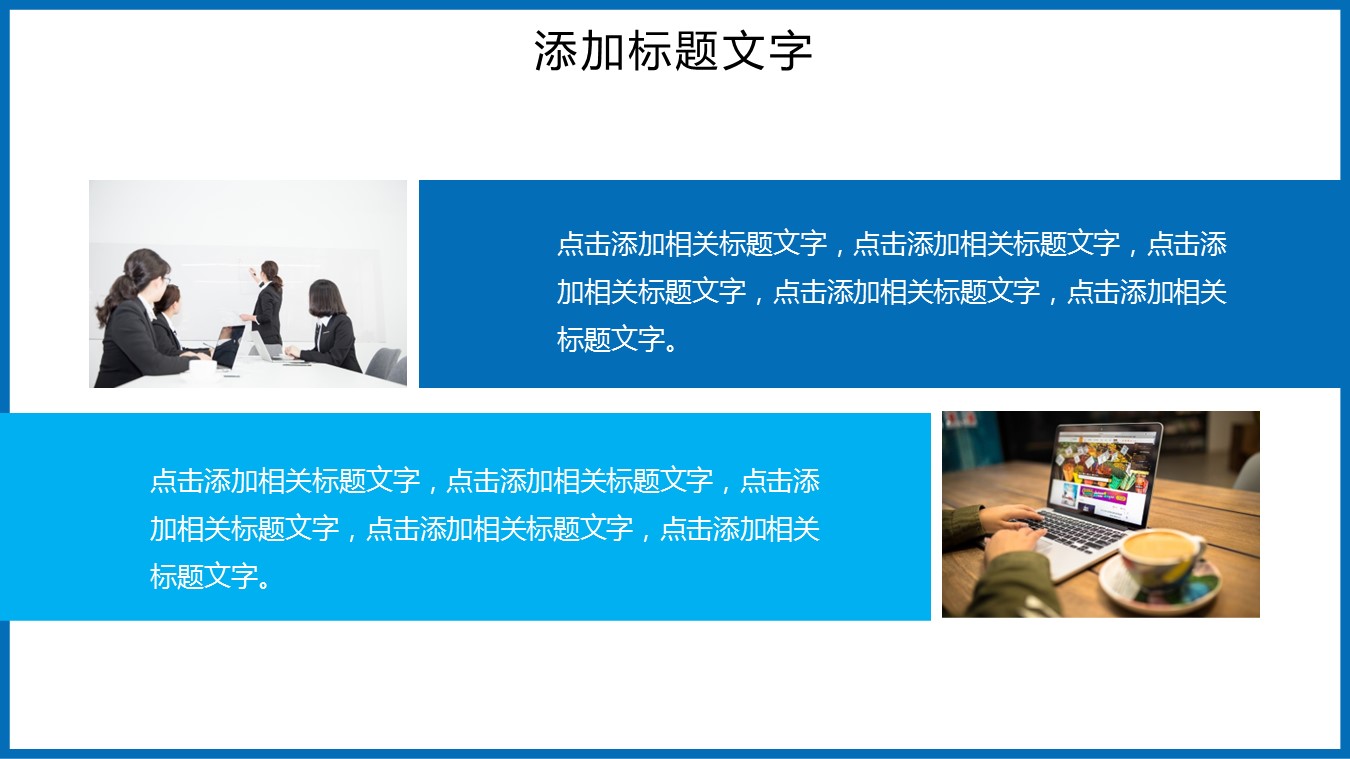 添加标题文字

点击添加相关标题文字，点击添加相关标题文字，点击添加相关标题文字，点击添加相关标题文字，点击添加相关标题文字。

点击添加相关标题文字，点击添加相关标题文字，点击添加相关标题文字，点击添加相关标题文字，点击添加相关标题文字。